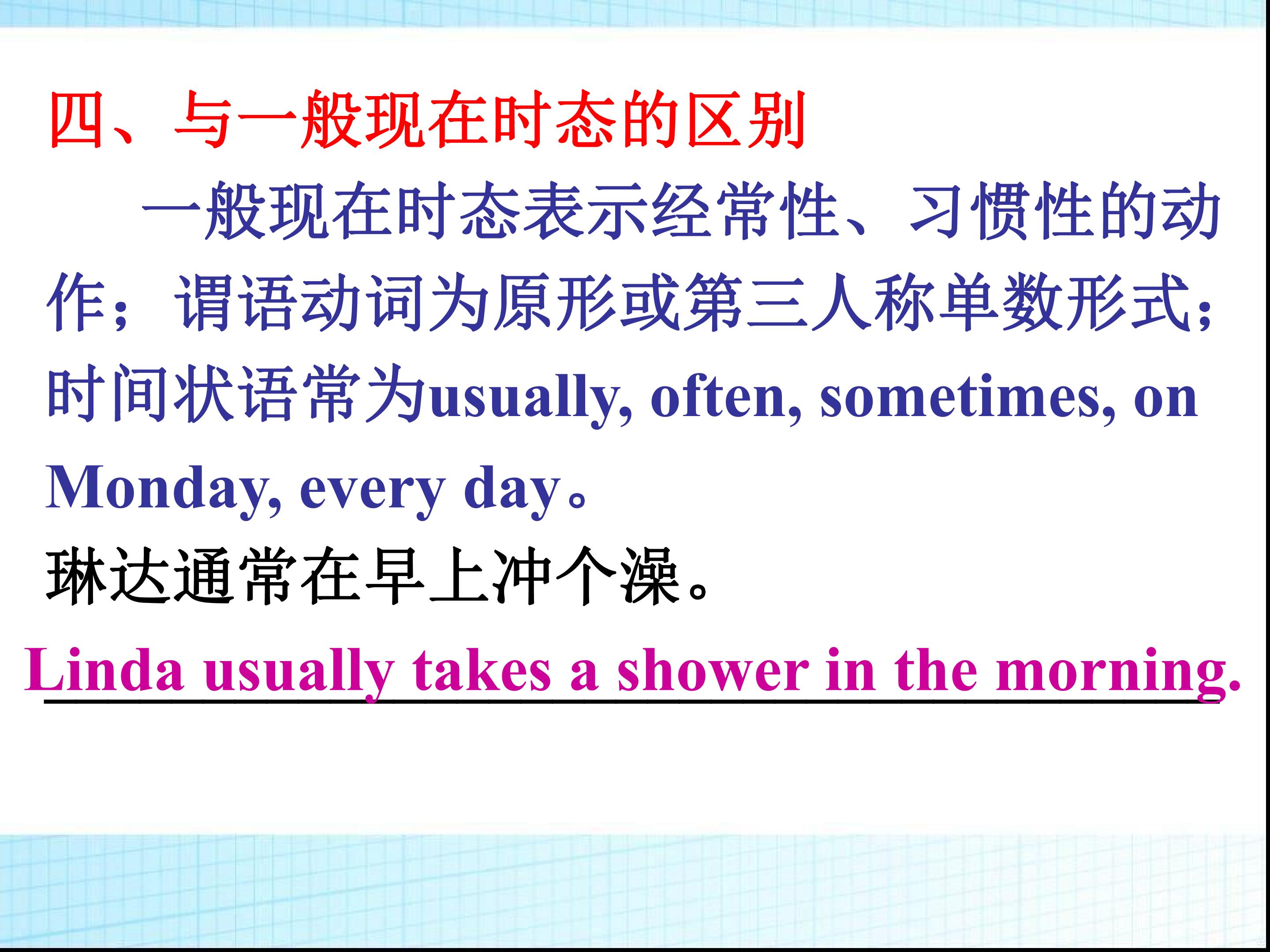 四、与一般现在时态的区别

一般现在时态表示经常性、习惯性的动作；谓语动词为原形或第三人称单数形式；时间状语常为usually, often, sometimes, on Monday, every day。

琳达通常在早上冲个澡。

Linda usually takes a shower in the morning.